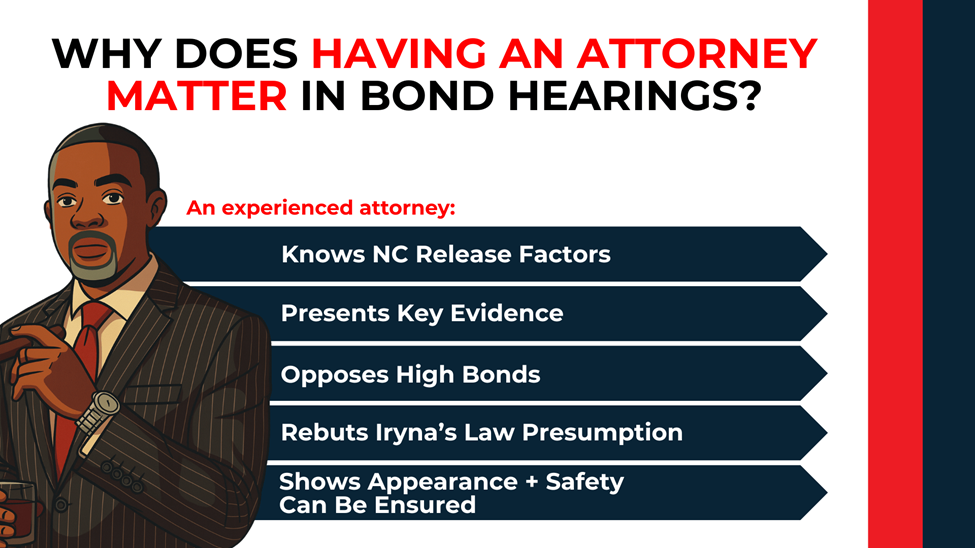 WHY DOES HAVING AN ATTORNEY MATTER IN BOND HEARINGS?

An experienced attorney:

Knows NC Release Factors

Presents Key Evidence

Opposes High Bonds

Rebuts Iryna's Law Presumption

Shows Appearance + Safety Can Be Ensured